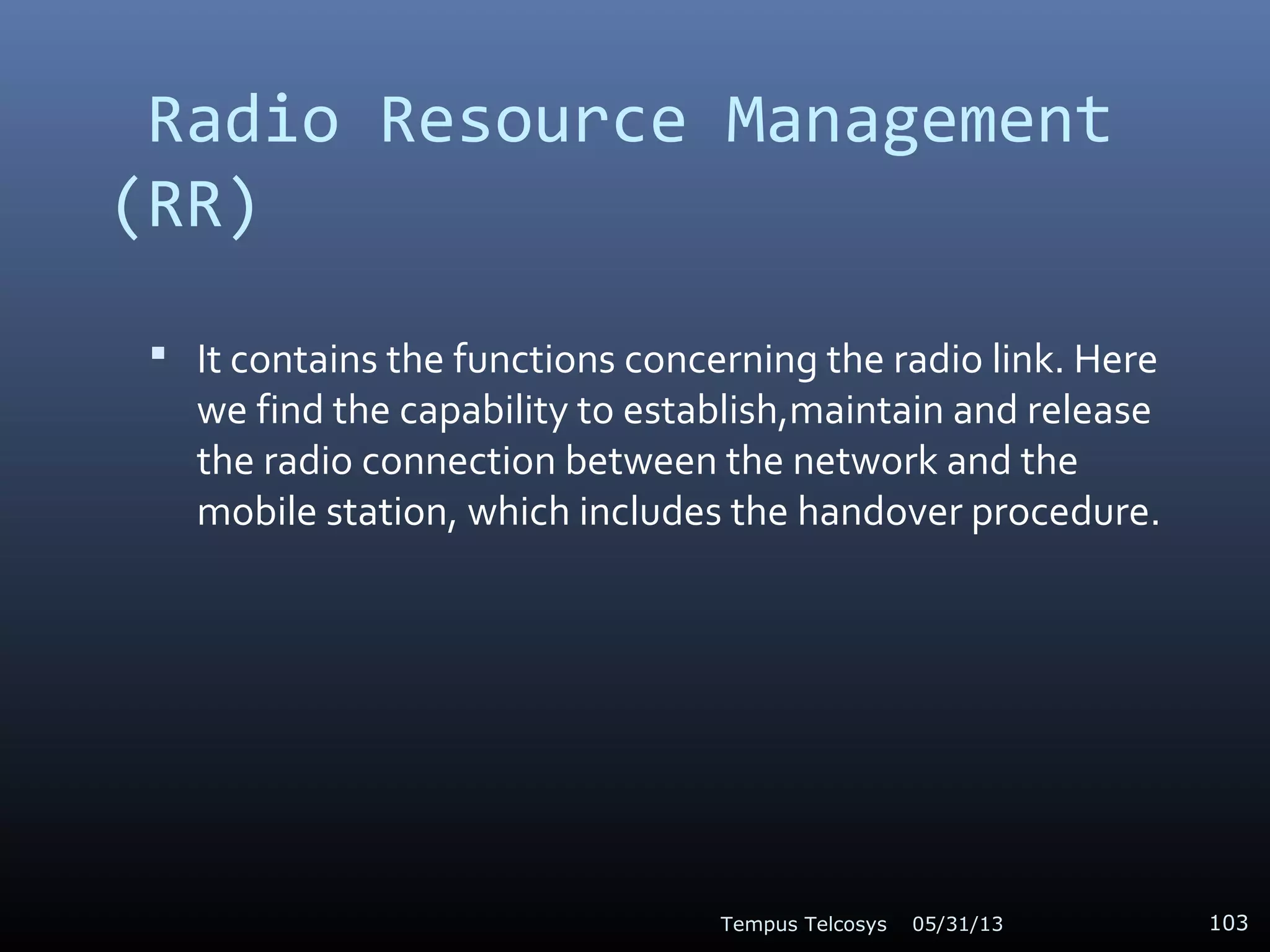 Radio Resource Management (RR)

▪ It contains the functions concerning the radio link. Here we find the capability to establish,maintain and release the radio connection between the network and the mobile station, which includes the handover procedure.

Tempus Telcosys 05/31/13 103